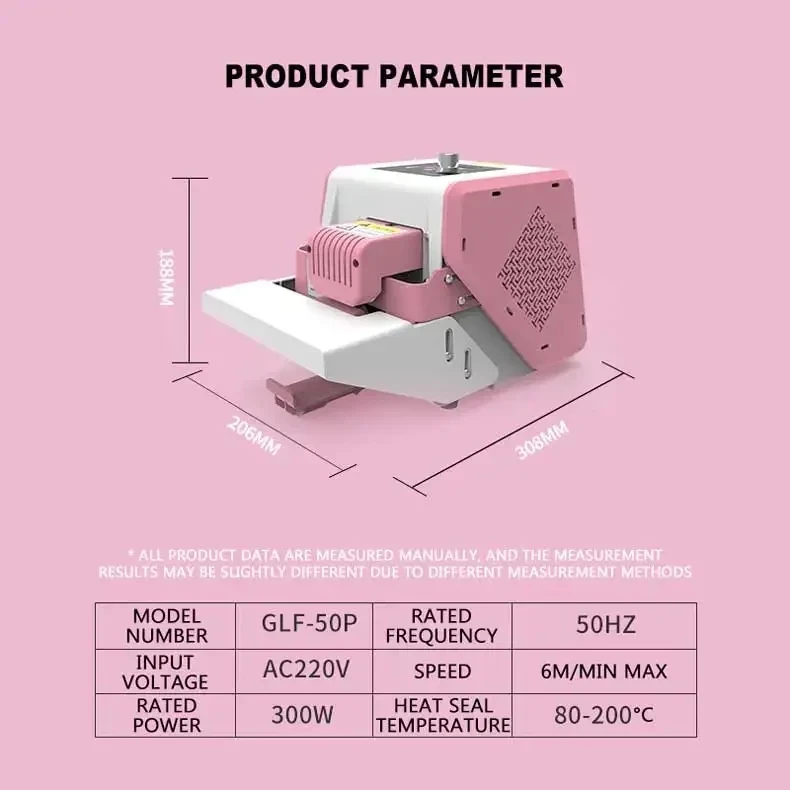 PRODUCT PARAMETER

188MM

206MM

308MM

* ALL PRODUCT DATA ARE MEASURED MANUALLY, AND THE MEASUREMENT RESULTS MAY BE SLIGHTLY DIFFERENT DUE TO DIFFERENT MEASUREMENT METHODS

| MODEL NUMBER | GLF-50P | RATED FREQUENCY | 50HZ |
|---|---|---|---|
| INPUT VOLTAGE | AC220V | SPEED | 6M/MIN MAX |
| RATED POWER | 300W | HEAT SEAL TEMPERATURE | 80-200°C |